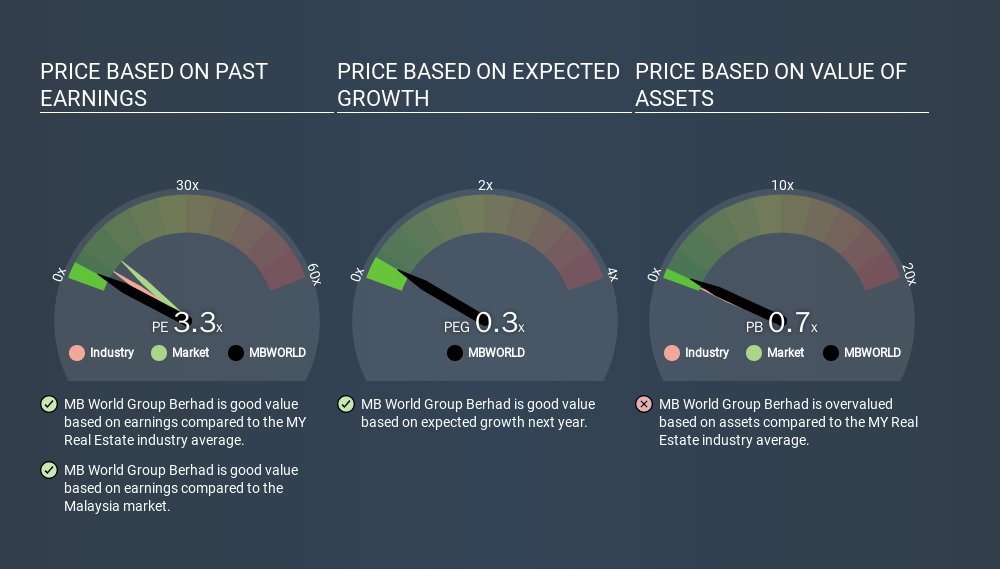 PRICE BASED ON PAST EARNINGS

30x
0x
60x
PE 3.3x
Industry Market MBWORLD

MB World Group Berhad is good value based on earnings compared to the MY Real Estate industry average.

MB World Group Berhad is good value based on earnings compared to the Malaysia market.

PRICE BASED ON EXPECTED GROWTH

2x
0x
4x
PEG 0.3x
MBWORLD

MB World Group Berhad is good value based on expected growth next year.

PRICE BASED ON VALUE OF ASSETS

10x
0x
20x
PB 0.7x
Industry Market MBWORLD

MB World Group Berhad is overvalued based on assets compared to the MY Real Estate industry average.